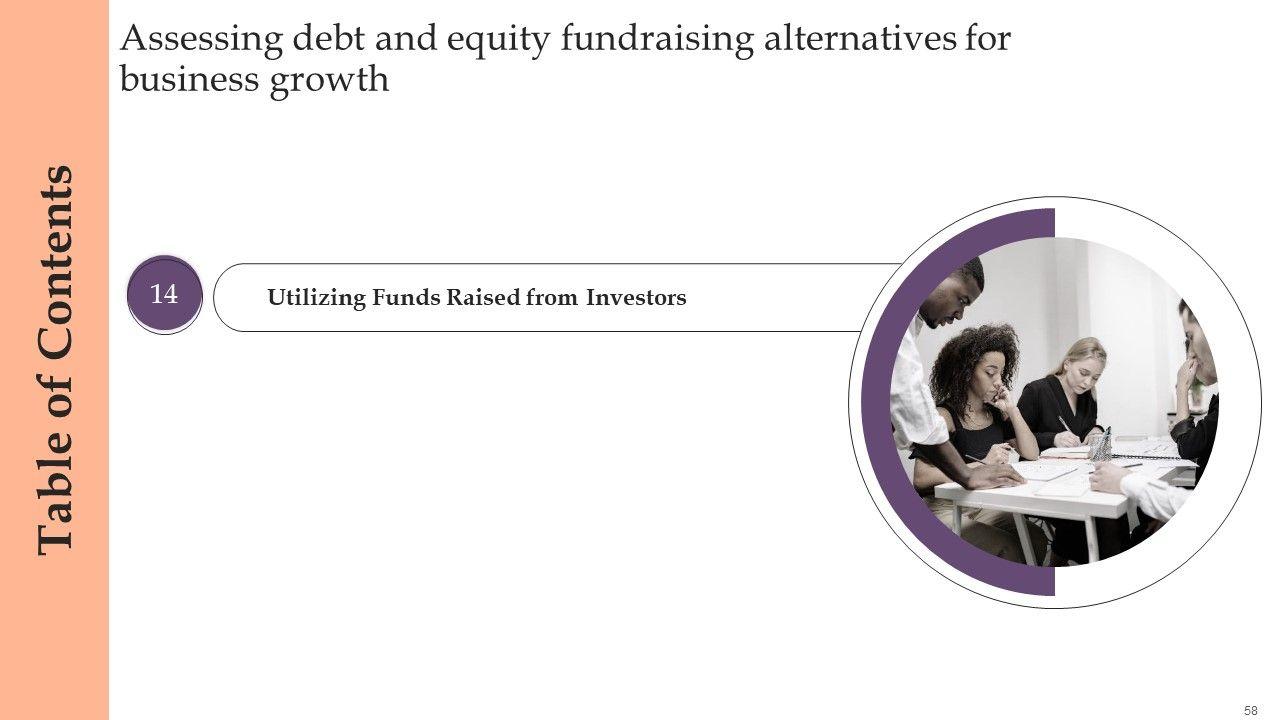 Table of Contents

Assessing debt and equity fundraising alternatives for business growth

14

Utilizing Funds Raised from Investors

58